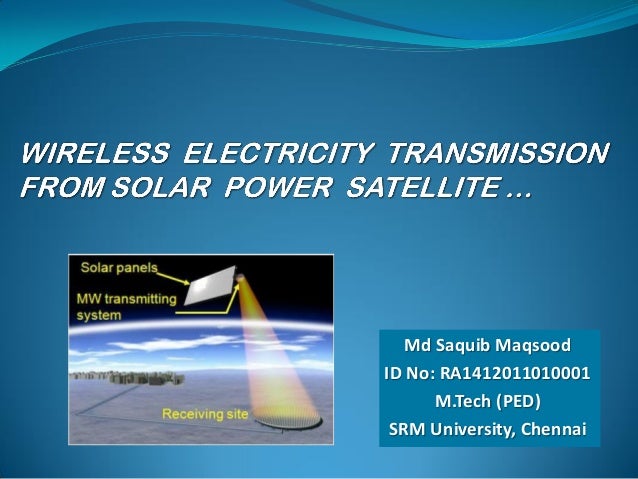 WIRELESS ELECTRICITY TRANSMISSION FROM SOLAR POWER SATELLITE …

Solar panels
MW transmitting system
Receiving site

Md Saquib Maqsood
ID No: RA1412011010001
M.Tech (PED)
SRM University, Chennai